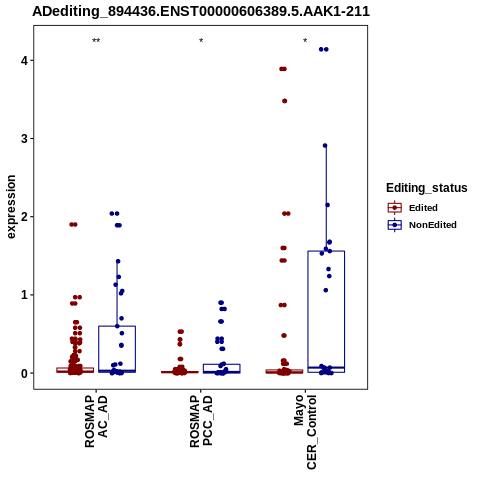 ADediting_894436.ENST00000606389.5.AAK1-211

**

*

*

4

3

2

1

0

expression

ROSMAP AC_AD

ROSMAP PCC_AD

Mayo CER_Control

Editing_status

Edited

NonEdited